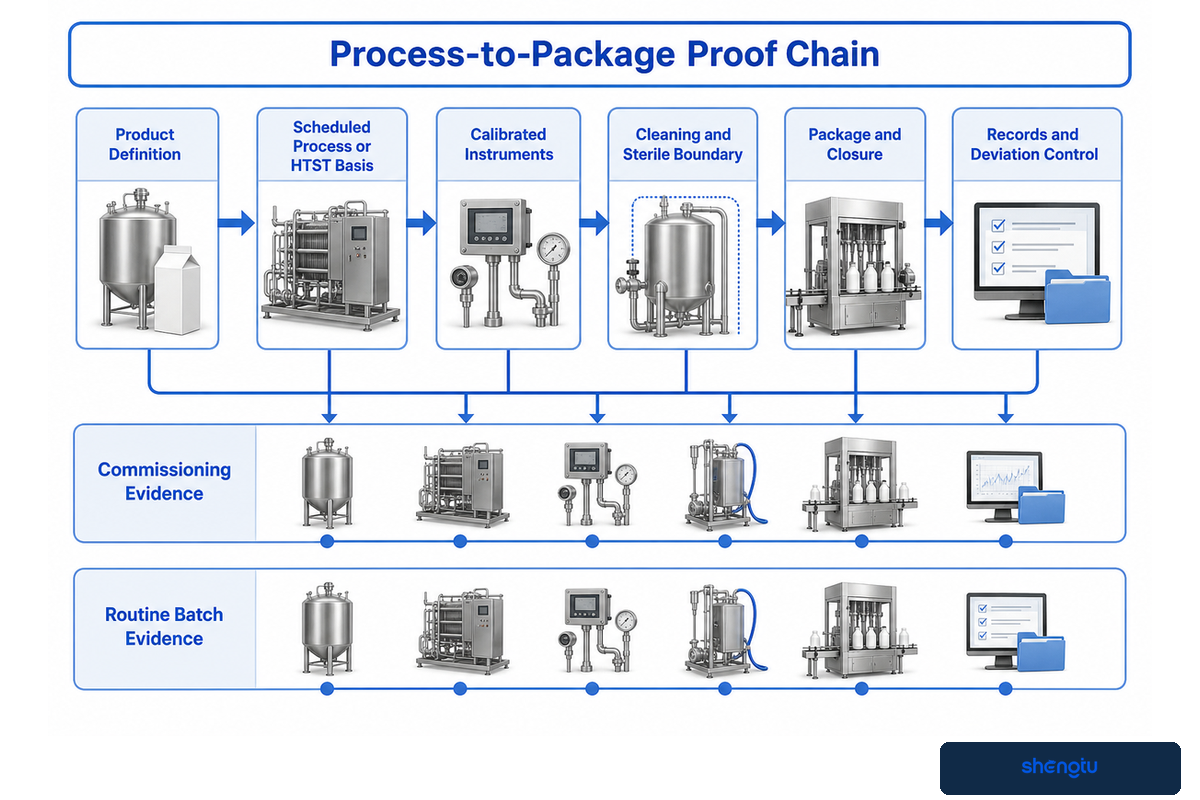 Process-to-Package Proof Chain

Product Definition

Scheduled Process or HTST Basis

Calibrated Instruments

Cleaning and Sterile Boundary

Package and Closure

Records and Deviation Control

Commissioning Evidence

Routine Batch Evidence

shengtu